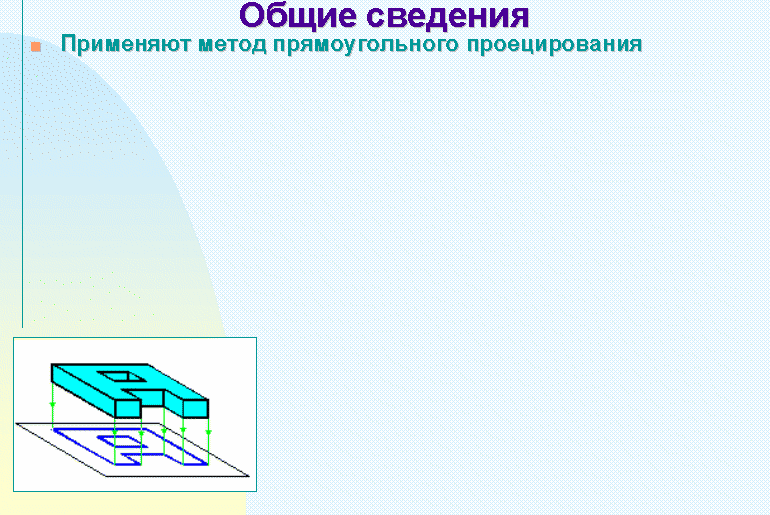 Общие сведения

Применяют метод прямоугольного проецирования